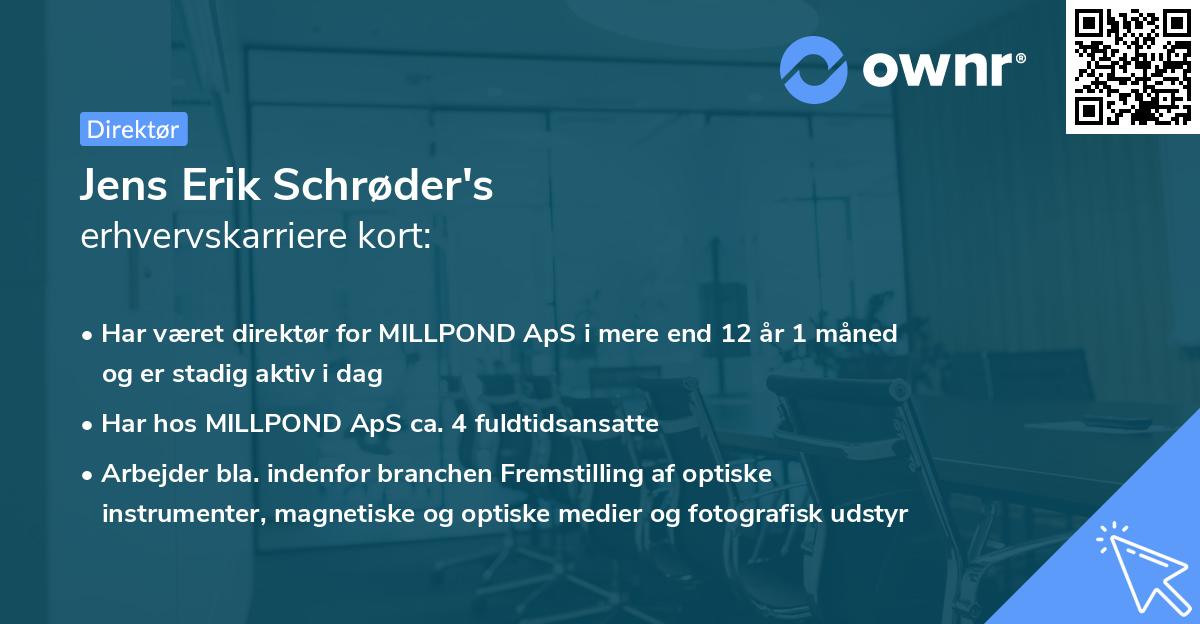 ownr®

Direktør

Jens Erik Schrøder's
erhvervskarriere kort:

• Har været direktør for MILLPOND ApS i mere end 12 år 1 måned og er stadig aktiv i dag

• Har hos MILLPOND ApS ca. 4 fuldtidsansatte

• Arbejder bla. indenfor branchen Fremstilling af optiske instrumenter, magnetiske og optiske medier og fotografisk udstyr